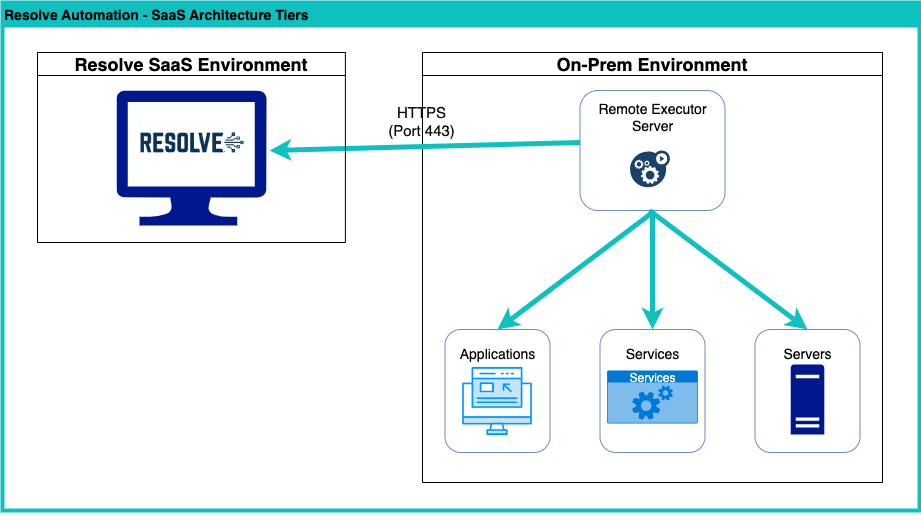 Resolve Automation - SaaS Architecture Tiers

Resolve SaaS Environment

RESOLVE

HTTPS
(Port 443)

On-Prem Environment

Remote Executor Server

Applications

Services

Services

Servers